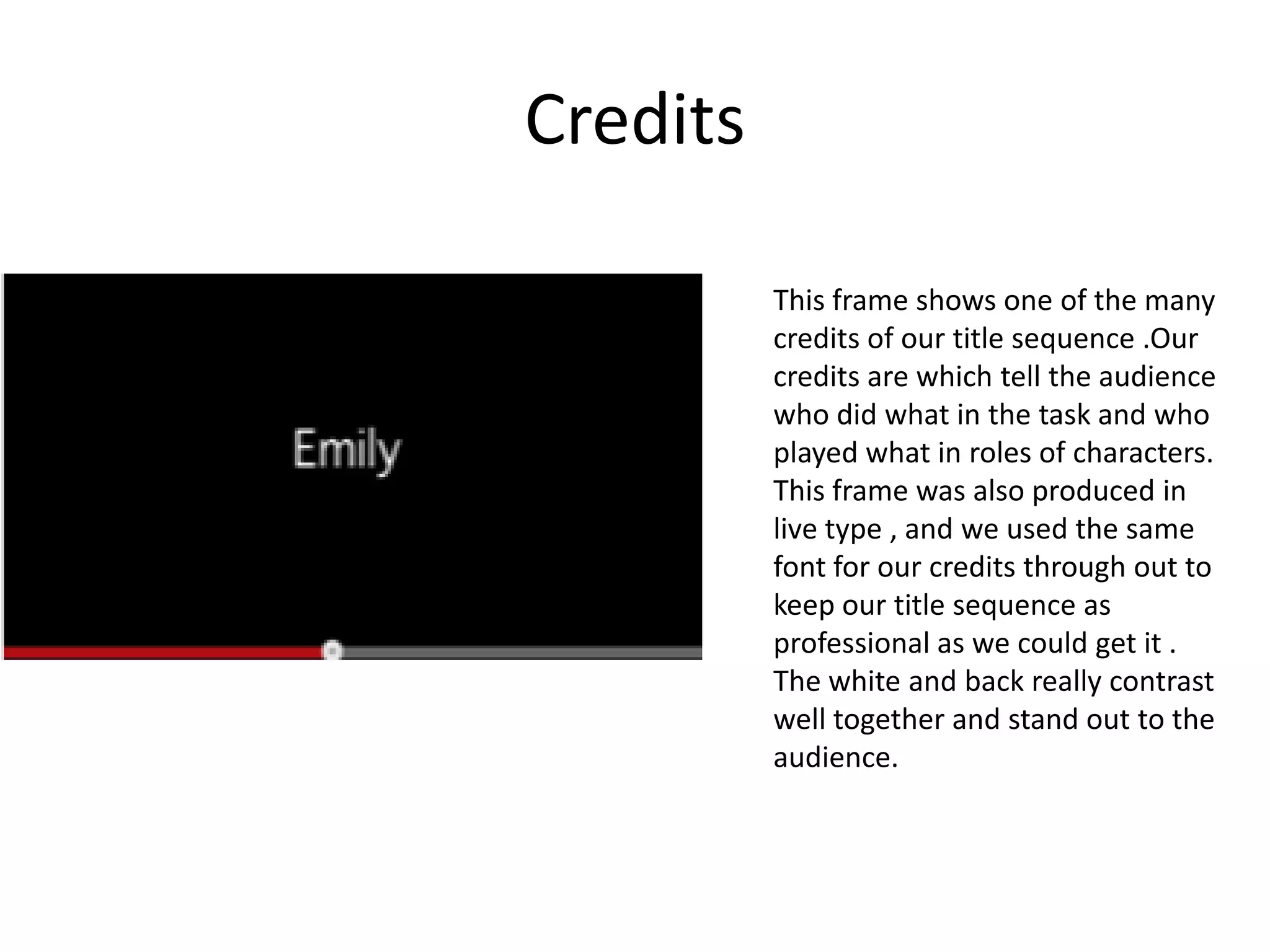 Credits

Emily

This frame shows one of the many credits of our title sequence .Our credits are which tell the audience who did what in the task and who played what in roles of characters. This frame was also produced in live type , and we used the same font for our credits through out to keep our title sequence as professional as we could get it . The white and back really contrast well together and stand out to the audience.